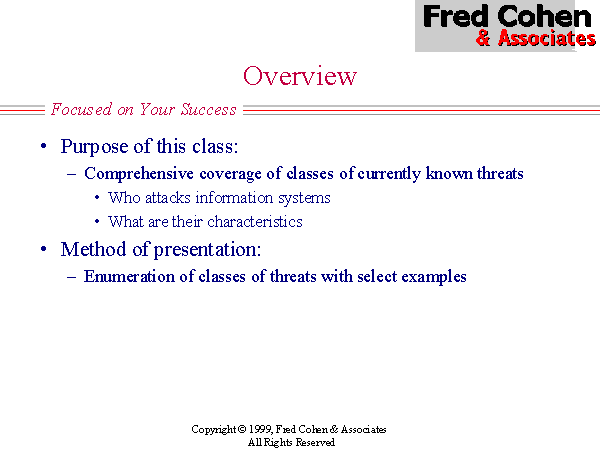 Fred Cohen
& Associates

Overview

Focused on Your Success

• Purpose of this class:
– Comprehensive coverage of classes of currently known threats
• Who attacks information systems
• What are their characteristics
• Method of presentation:
– Enumeration of classes of threats with select examples

Copyright © 1999, Fred Cohen & Associates
All Rights Reserved